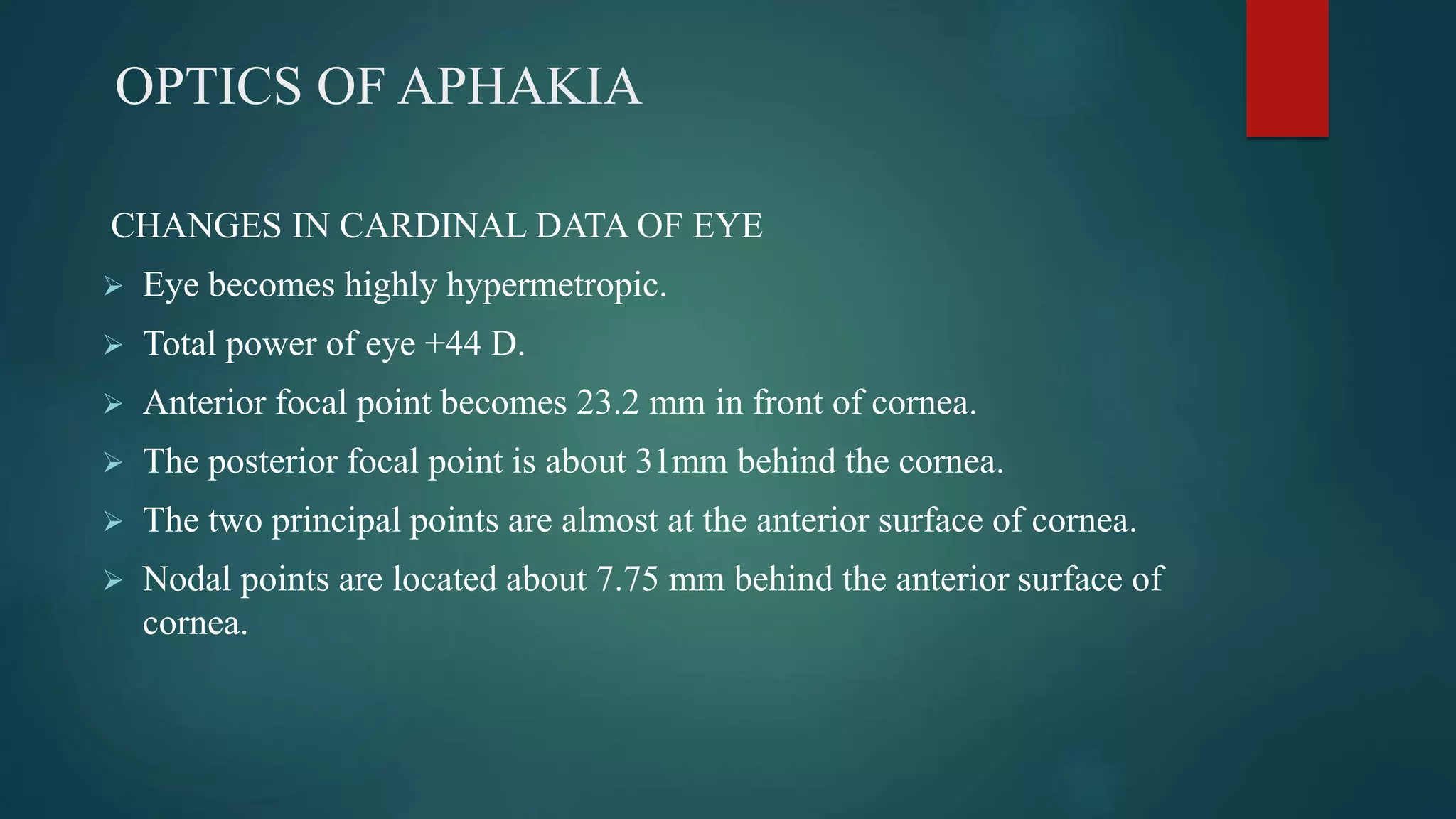 OPTICS OF APHAKIA

CHANGES IN CARDINAL DATA OF EYE

➢ Eye becomes highly hypermetropic.

➢ Total power of eye +44 D.

➢ Anterior focal point becomes 23.2 mm in front of cornea.

➢ The posterior focal point is about 31mm behind the cornea.

➢ The two principal points are almost at the anterior surface of cornea.

➢ Nodal points are located about 7.75 mm behind the anterior surface of cornea.